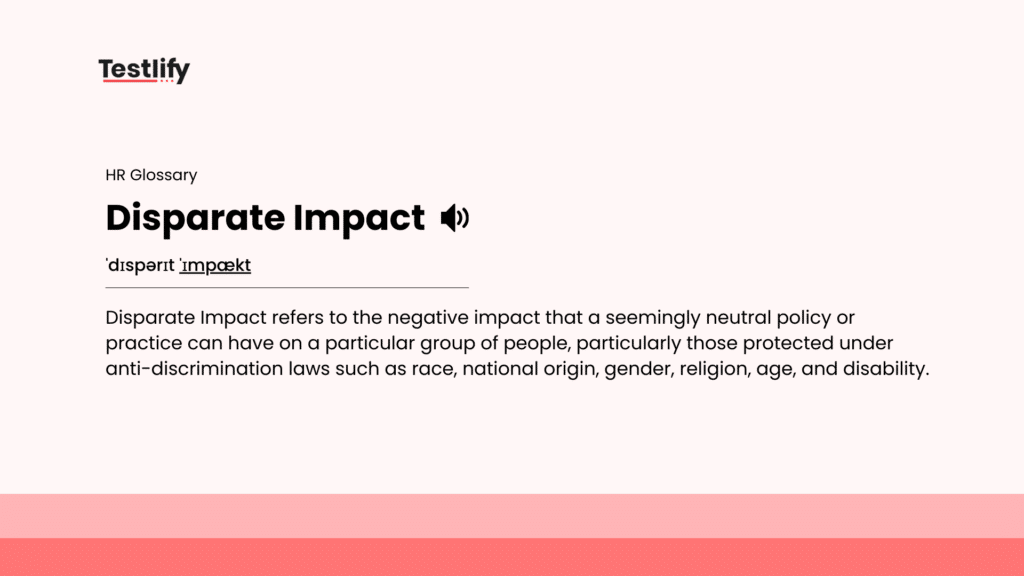 Testlify

HR Glossary

Disparate Impact

ˈdɪspərɪt ˈɪmpækt

Disparate Impact refers to the negative impact that a seemingly neutral policy or practice can have on a particular group of people, particularly those protected under anti-discrimination laws such as race, national origin, gender, religion, age, and disability.